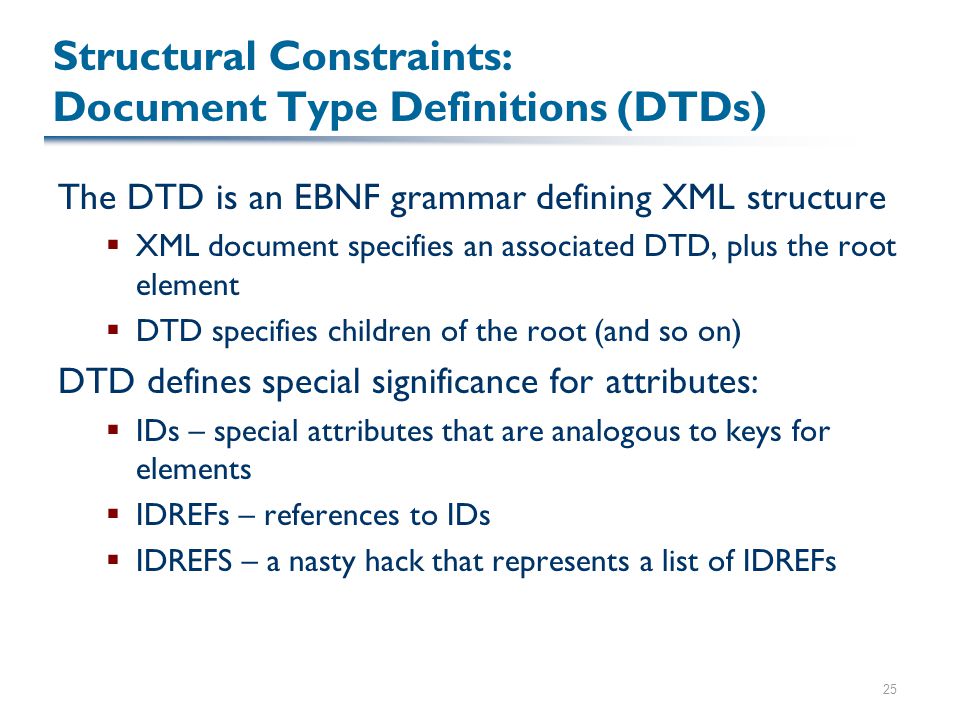 Structural Constraints:
Document Type Definitions (DTDs)

The DTD is an EBNF grammar defining XML structure

▪ XML document specifies an associated DTD, plus the root element

▪ DTD specifies children of the root (and so on)

DTD defines special significance for attributes:

▪ IDs – special attributes that are analogous to keys for elements

▪ IDREFs – references to IDs

▪ IDREFS – a nasty hack that represents a list of IDREFs

25